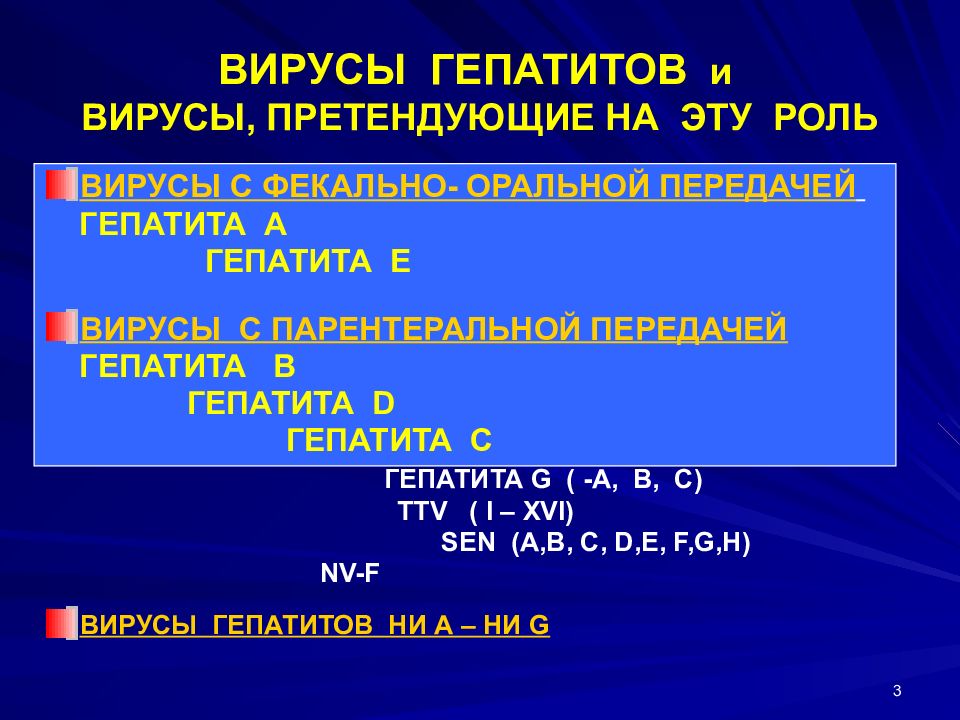 ВИРУСЫ ГЕПАТИТОВ и
ВИРУСЫ, ПРЕТЕНДУЮЩИЕ НА ЭТУ РОЛЬ

ВИРУСЫ С ФЕКАЛЬНО- ОРАЛЬНОЙ ПЕРЕДАЧЕЙ
ГЕПАТИТА А
ГЕПАТИТА Е

ВИРУСЫ С ПАРЕНТЕРАЛЬНОЙ ПЕРЕДАЧЕЙ
ГЕПАТИТА В
ГЕПАТИТА D
ГЕПАТИТА С
ГЕПАТИТА G ( -A, B, C)
TTV ( I – XVI)
SEN (A,B, C, D,E, F,G,H)
NV-F

ВИРУСЫ ГЕПАТИТОВ НИ А – НИ G

3